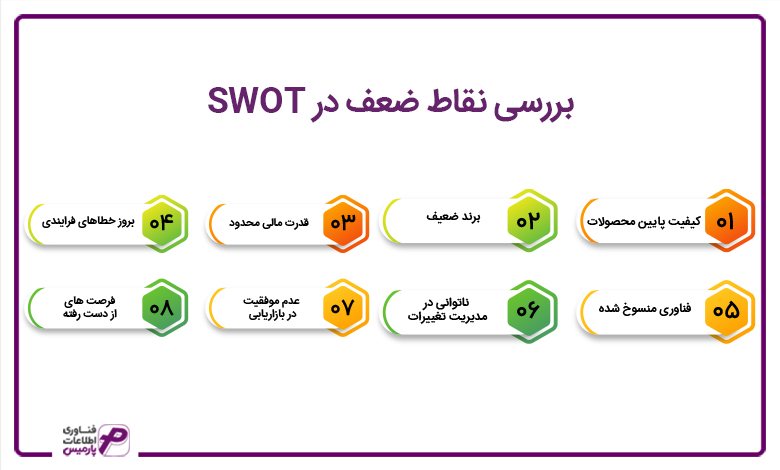 بررسی نقاط ضعف در SWOT

۰۱ کیفیت پایین محصولات

۰۲ برند ضعیف

۰۳ قدرت مالی محدود

۰۴ بروز خطاهای فرایندی

۰۵ فناوری منسوخ شده

۰۶ ناتوانی در مدیریت تغییرات

۰۷ عدم موفقیت در بازاریابی

۰۸ فرصت های از دست رفته

فناوری اطلاعات پارمیس